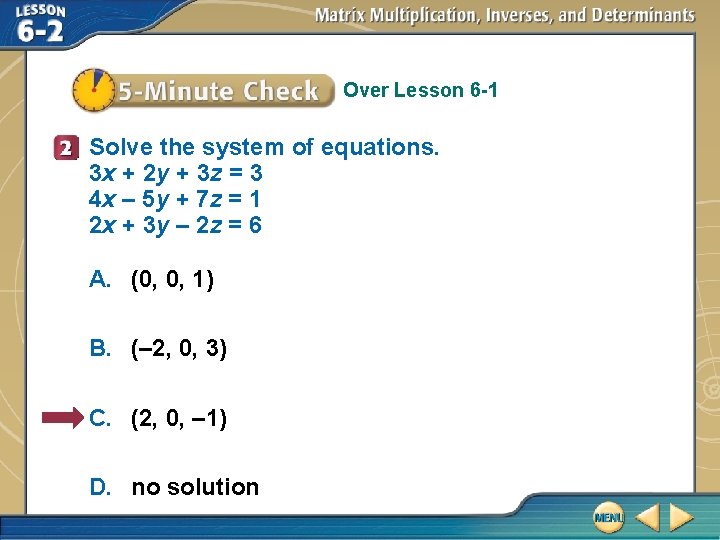 LESSON 6-2

Matrix Multiplication, Inverses, and Determinants

5-Minute Check Over Lesson 6-1

2 Solve the system of equations.
$3x + 2y + 3z = 3$
$4x – 5y + 7z = 1$
$2x + 3y – 2z = 6$

A. (0, 0, 1)

B. (–2, 0, 3)

C. (2, 0, –1)

D. no solution

MENU